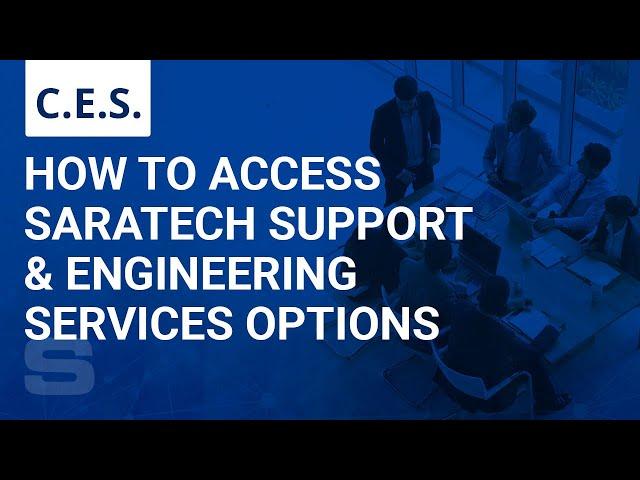 C.E.S.

HOW TO ACCESS SARATECH SUPPORT & ENGINEERING SERVICES OPTIONS

S